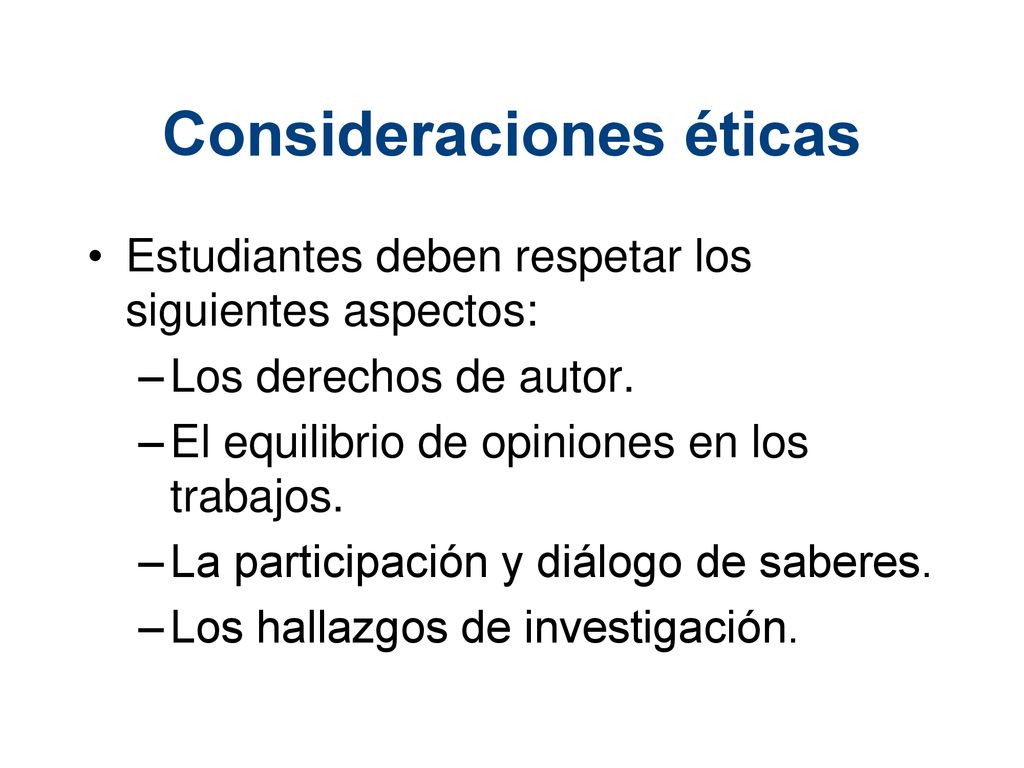 Consideraciones éticas

• Estudiantes deben respetar los siguientes aspectos:
– Los derechos de autor.
– El equilibrio de opiniones en los trabajos.
– La participación y diálogo de saberes.
– Los hallazgos de investigación.